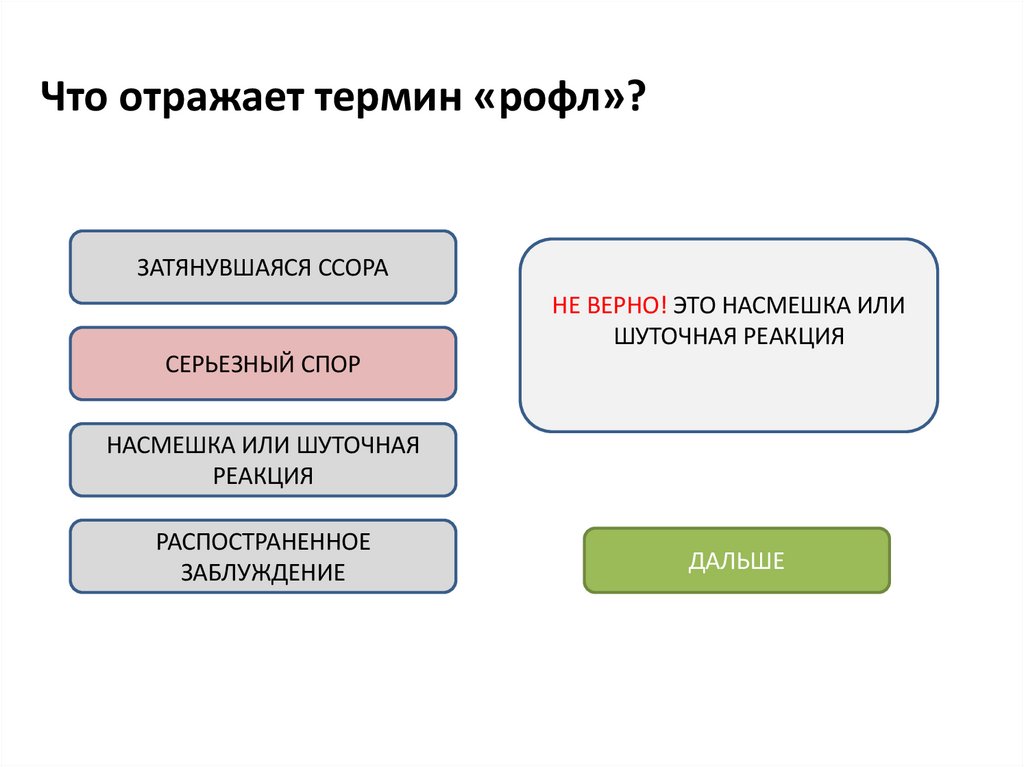 Что отражает термин «рофл»?

ЗАТЯНУВШАЯСЯ ССОРА

СЕРЬЕЗНЫЙ СПОР

НАСМЕШКА ИЛИ ШУТОЧНАЯ РЕАКЦИЯ

РАСПОСТРАНЕННОЕ ЗАБЛУЖДЕНИЕ

НЕ ВЕРНО! ЭТО НАСМЕШКА ИЛИ ШУТОЧНАЯ РЕАКЦИЯ

ДАЛЬШЕ